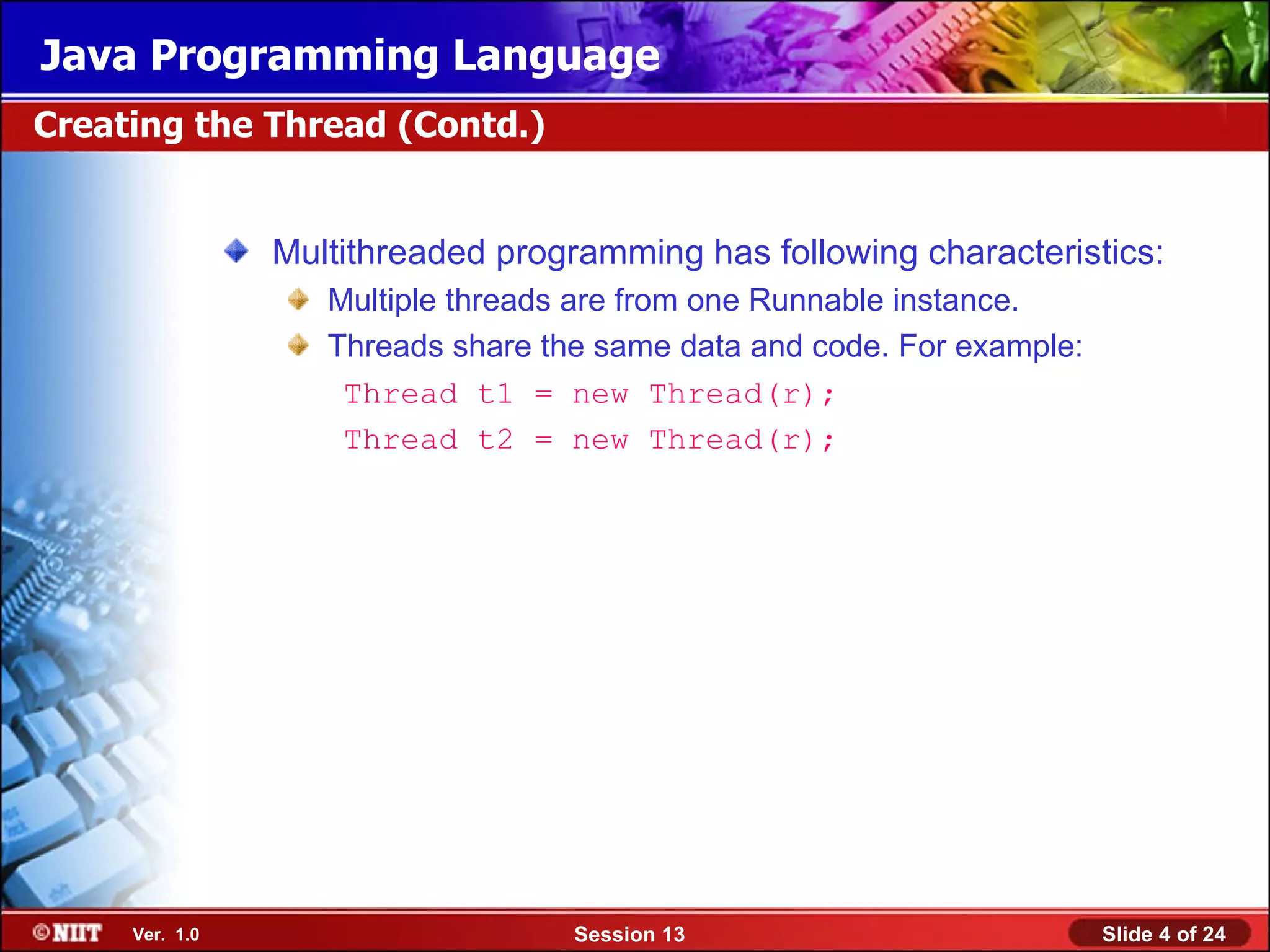 Java Programming Language

Creating the Thread (Contd.)

Multithreaded programming has following characteristics:

Multiple threads are from one Runnable instance.

Threads share the same data and code. For example:

Thread t1 = new Thread(r);
Thread t2 = new Thread(r);

©NIIT Ver. 1.0 Session 13 Slide 4 of 24